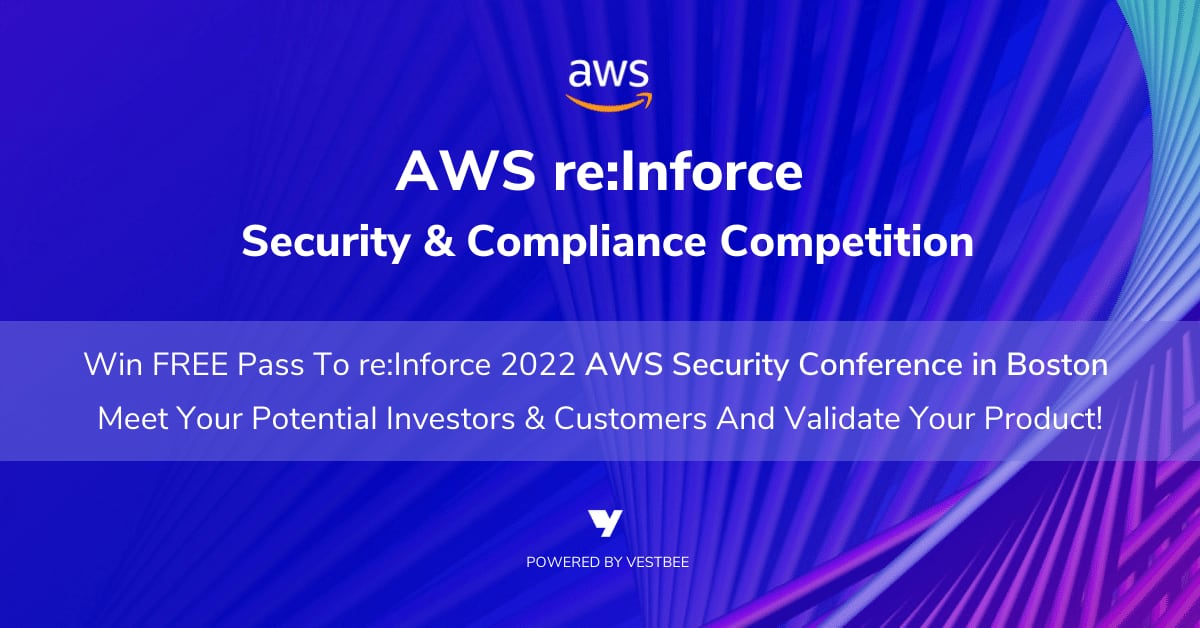 aws

AWS re:Inforce

Security & Compliance Competition

Win FREE Pass To re:Inforce 2022 AWS Security Conference in Boston

Meet Your Potential Investors & Customers And Validate Your Product!

POWERED BY VESTBEE